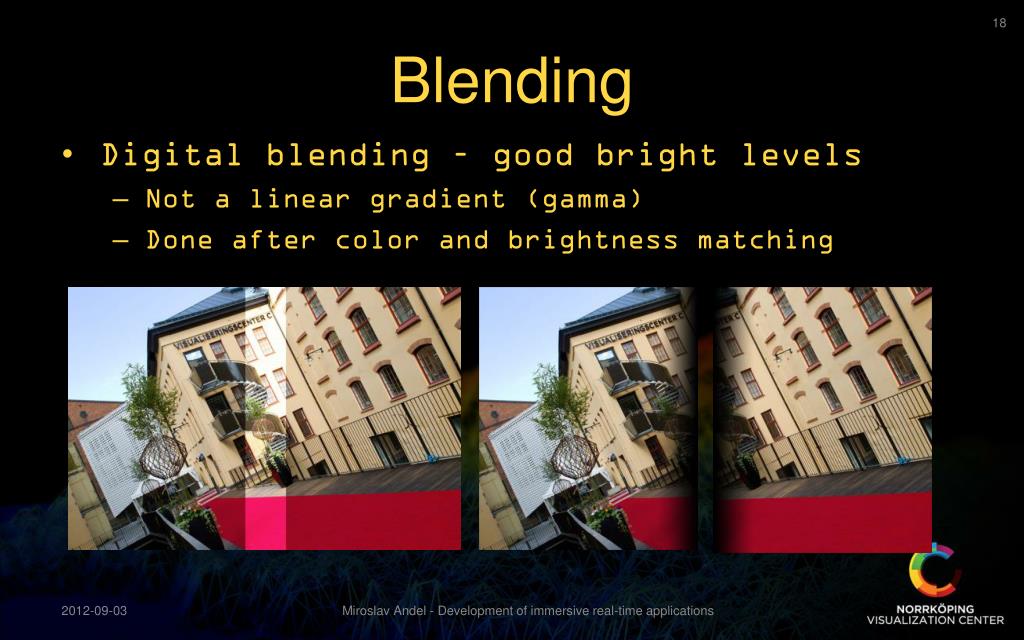 18

Blending

• Digital blending – good bright levels
– Not a linear gradient (gamma)
– Done after color and brightness matching

VISUALISERINGSCENTER C

VISUALISERINGSCENTER C

2012-09-03

Miroslav Andel - Development of immersive real-time applications

NORRKÖPING
VISUALIZATION CENTER